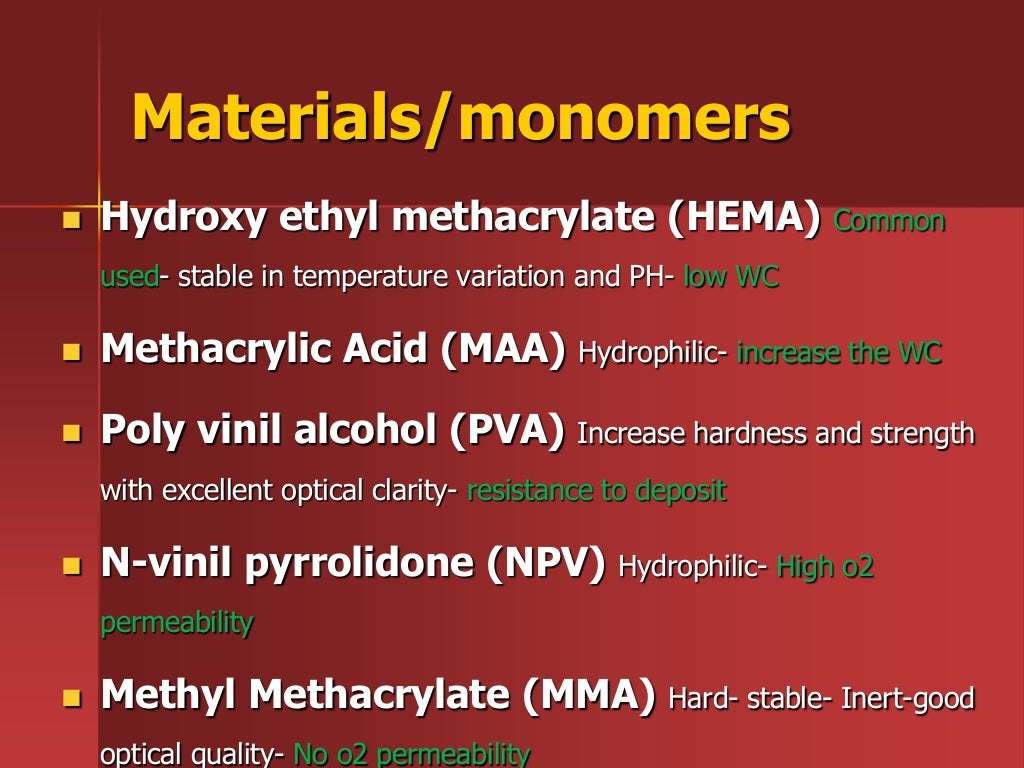 Materials/monomers

- Hydroxy ethyl methacrylate (HEMA) Common used- stable in temperature variation and PH- low WC
- Methacrylic Acid (MAA) Hydrophilic- increase the WC
- Poly vinil alcohol (PVA) Increase hardness and strength with excellent optical clarity- resistance to deposit
- N-vinil pyrrolidone (NPV) Hydrophilic- High o2 permeability
- Methyl Methacrylate (MMA) Hard- stable- Inert-good optical quality- No o2 permeability